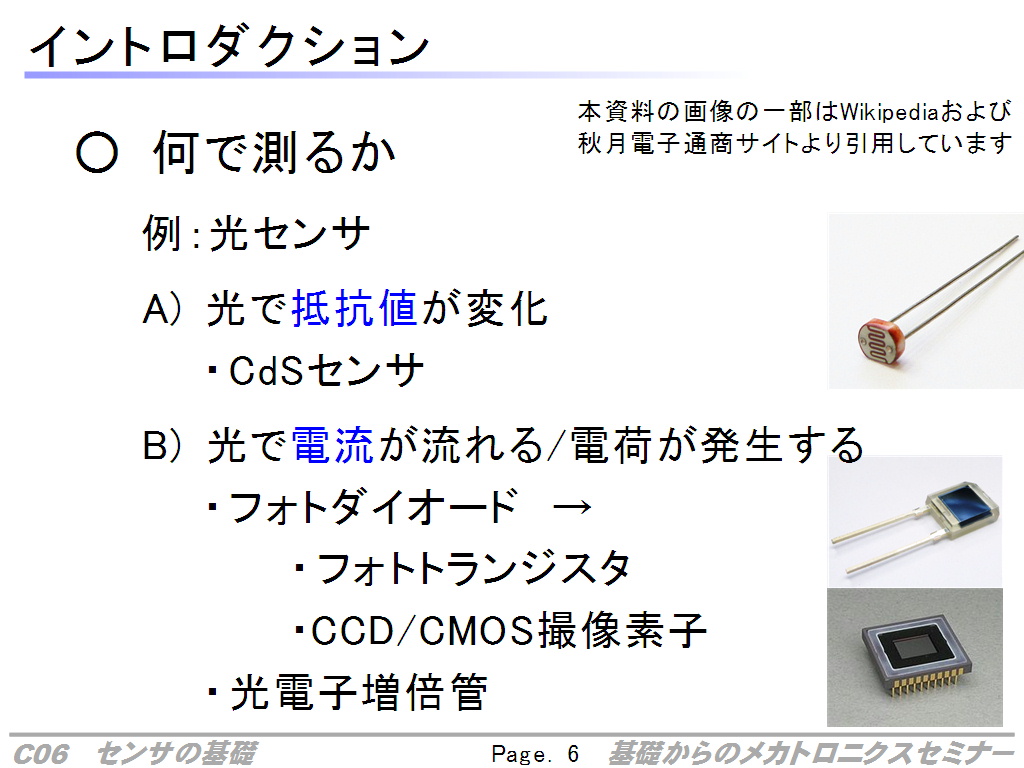 イントロダクション

本資料の画像の一部はWikipediaおよび秋月電子通商サイトより引用しています

○ 何で測るか

例：光センサ

A) 光で抵抗値が変化

・CdSセンサ

B) 光で電流が流れる/電荷が発生する

・フォトダイオード →

・フォトトランジスタ

・CCD/CMOS撮像素子

・光電子増倍管

C06 センサの基礎

Page. 6

基礎からのメカトロニクスセミナー